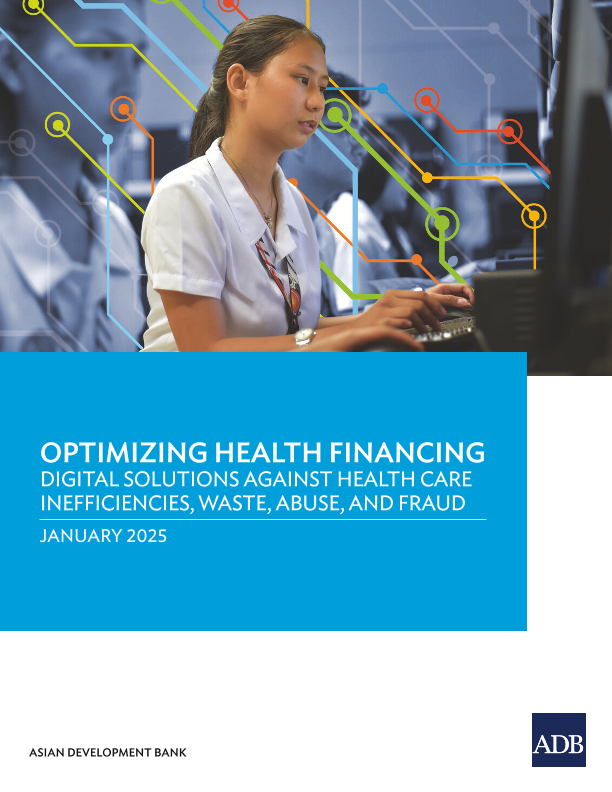 OPTIMIZING HEALTH FINANCING
DIGITAL SOLUTIONS AGAINST HEALTH CARE INEFFICIENCIES, WASTE, ABUSE, AND FRAUD

JANUARY 2025

ASIAN DEVELOPMENT BANK

ADB